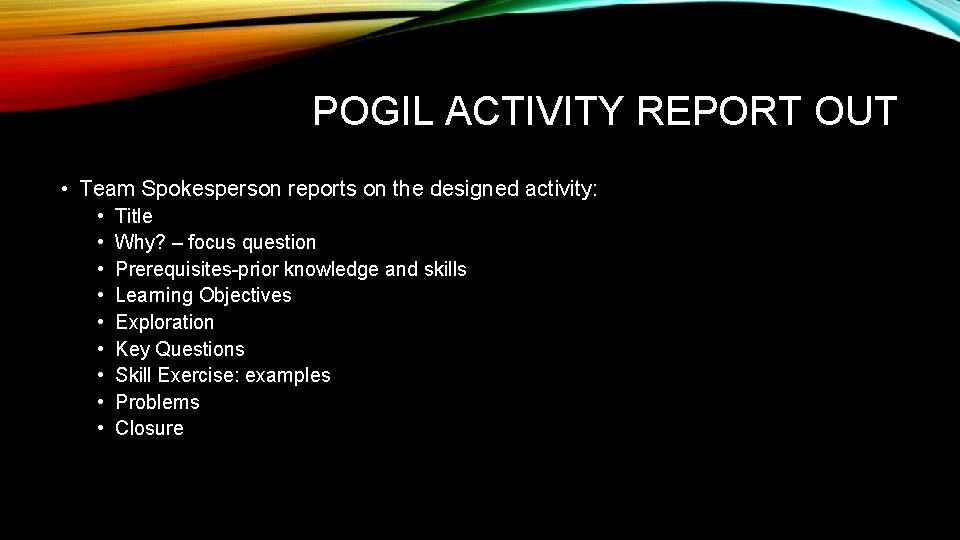 POGIL ACTIVITY REPORT OUT

• Team Spokesperson reports on the designed activity:
• Title
• Why? – focus question
• Prerequisites-prior knowledge and skills
• Learning Objectives
• Exploration
• Key Questions
• Skill Exercise: examples
• Problems
• Closure